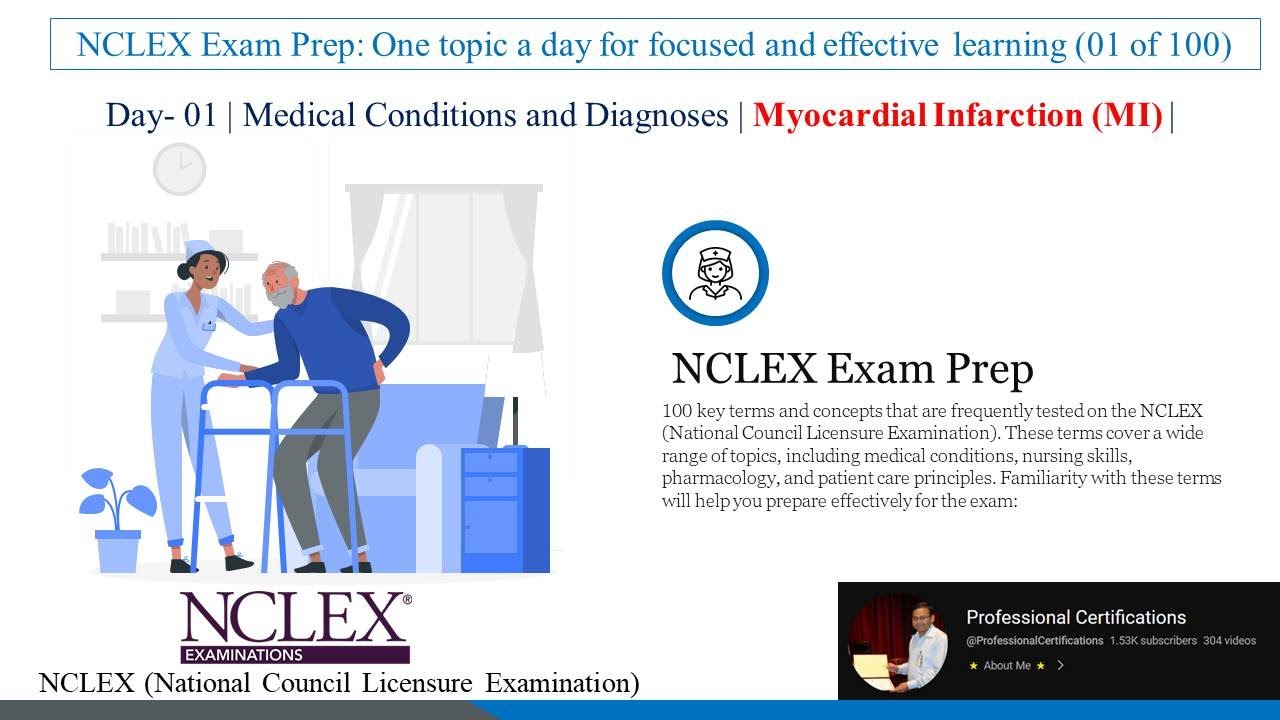 NCLEX Exam Prep: One topic a day for focused and effective learning (01 of 100)

Day- 01 | Medical Conditions and Diagnoses | Myocardial Infarction (MI) |

NCLEX Exam Prep

100 key terms and concepts that are frequently tested on the NCLEX (National Council Licensure Examination). These terms cover a wide range of topics, including medical conditions, nursing skills, pharmacology, and patient care principles. Familiarity with these terms will help you prepare effectively for the exam:

NCLEX®
EXAMINATIONS

NCLEX (National Council Licensure Examination)

Professional Certifications
@ProfessionalCertifications 1.53K subscribers 304 videos
★ About Me ★ >